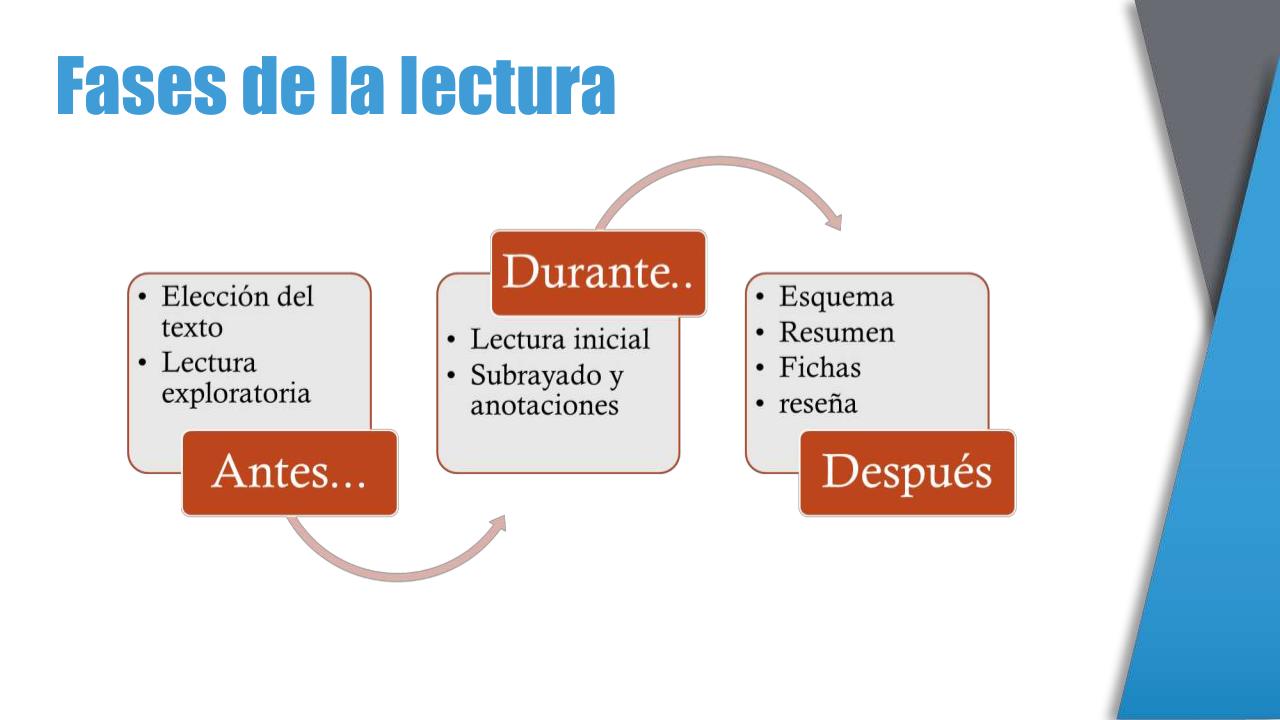 Fases de la lectura

• Elección del texto
• Lectura exploratoria

Antes...

Durante..

• Lectura inicial
• Subrayado y anotaciones

• Esquema
• Resumen
• Fichas
• reseña

Después